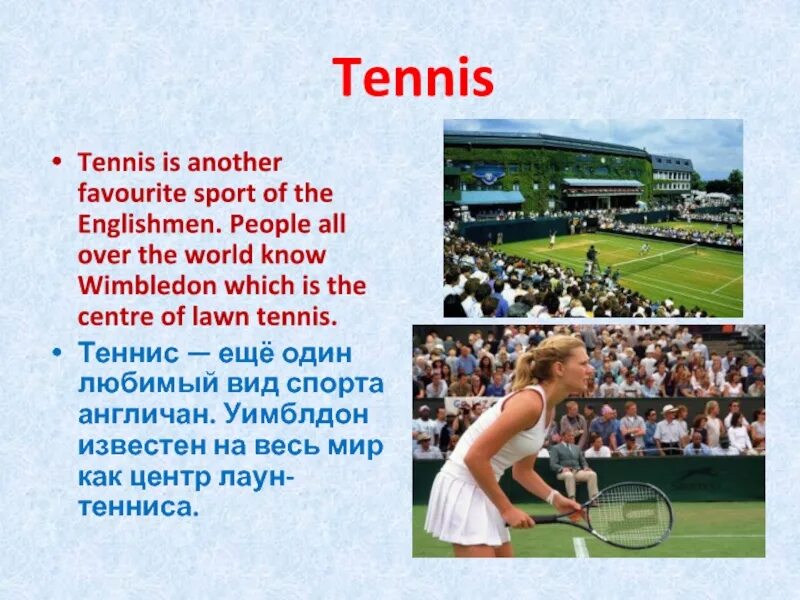 Tennis

• Tennis is another favourite sport of the Englishmen. People all over the world know Wimbledon which is the centre of lawn tennis.

• Теннис — ещё один любимый вид спорта англичан. Уимблдон известен на весь мир как центр лаун-тенниса.